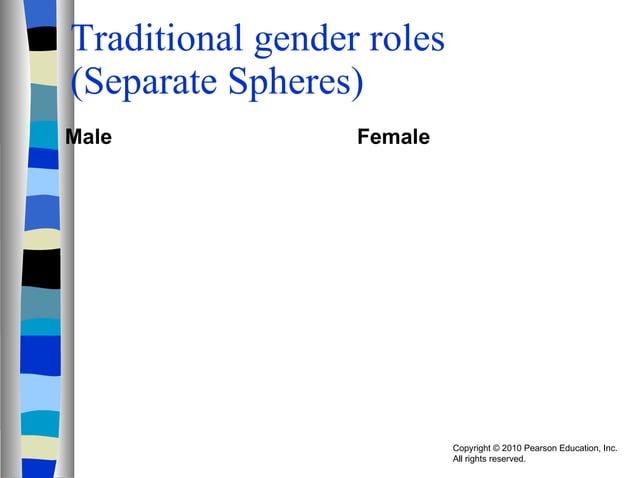 Traditional gender roles (Separate Spheres)

Male

Female

Copyright © 2010 Pearson Education, Inc. All rights reserved.